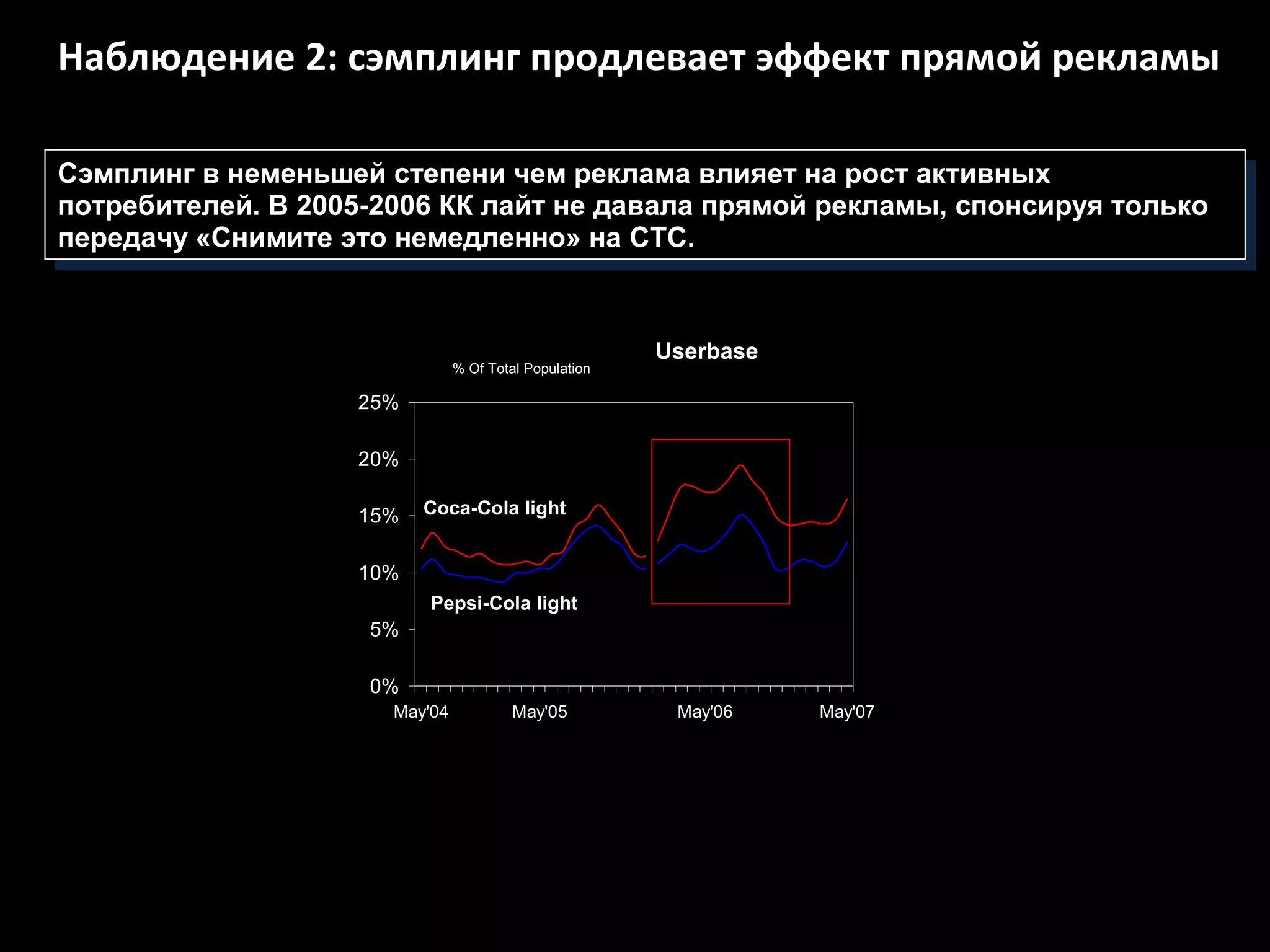 Наблюдение 2: сэмплинг продлевает эффект прямой рекламы

Сэмплинг в неменьшей степени чем реклама влияет на рост активных потребителей. В 2005-2006 КК лайт не давала прямой рекламы, спонсируя только передачу «Снимите это немедленно» на СТС.

Userbase

% Of Total Population

25%
20%
15%
10%
5%
0%

Coca-Cola light

Pepsi-Cola light

May'04
May'05
May'06
May'07